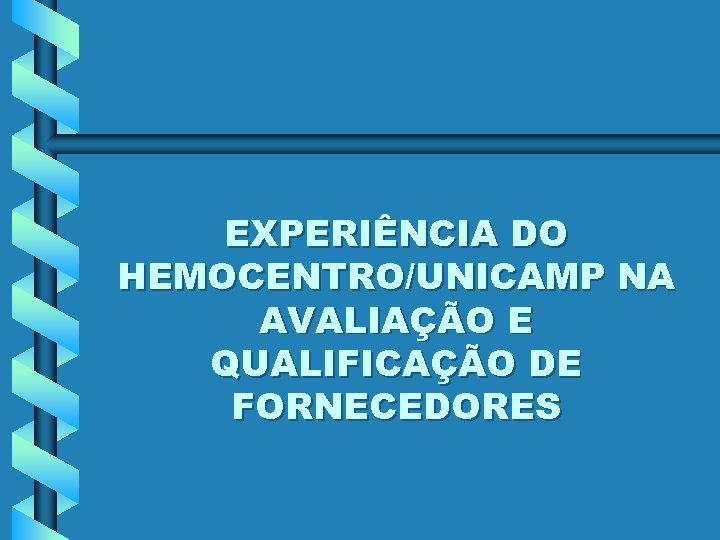 EXPERIÊNCIA DO HEMOCENTRO/UNICAMP NA AVALIAÇÃO E QUALIFICAÇÃO DE FORNECEDORES